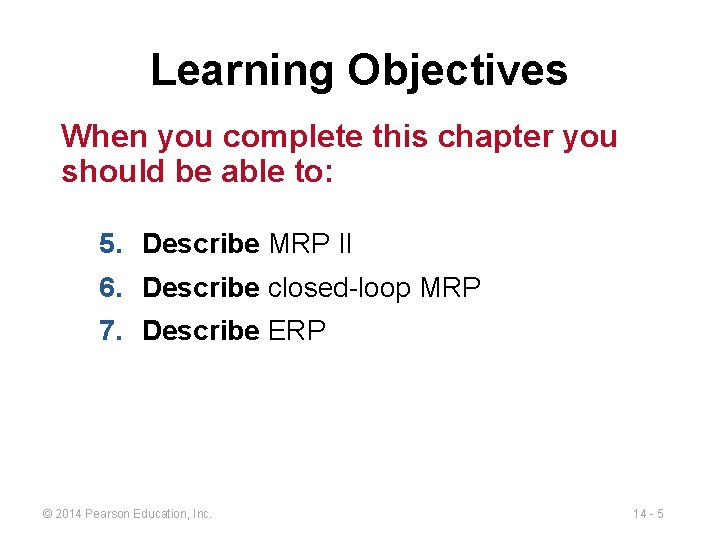 Learning Objectives

When you complete this chapter you should be able to:

5. Describe MRP II
6. Describe closed-loop MRP
7. Describe ERP

© 2014 Pearson Education, Inc.

14 - 5